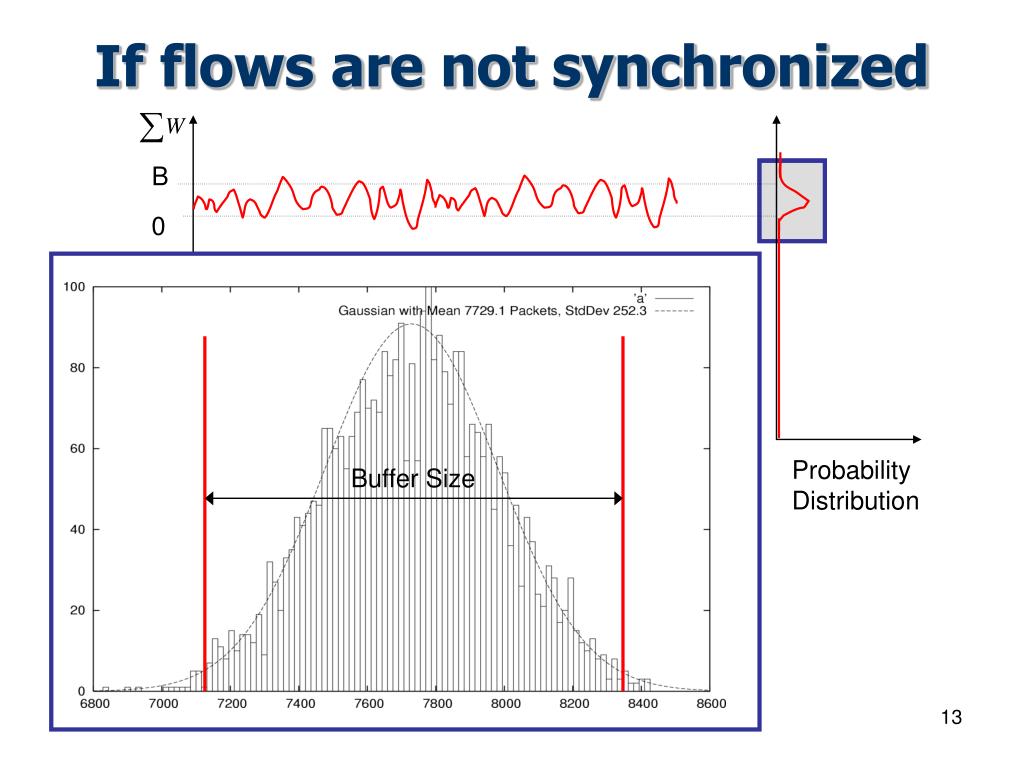 If flows are not synchronized

$\sum W$

B

0

Probability Distribution

'a'

Gaussian with Mean 7729.1 Packets, StdDev 252.3

Buffer Size

100

80

60

40

20

0

6800 7000 7200 7400 7600 7800 8000 8200 8400 8600

13